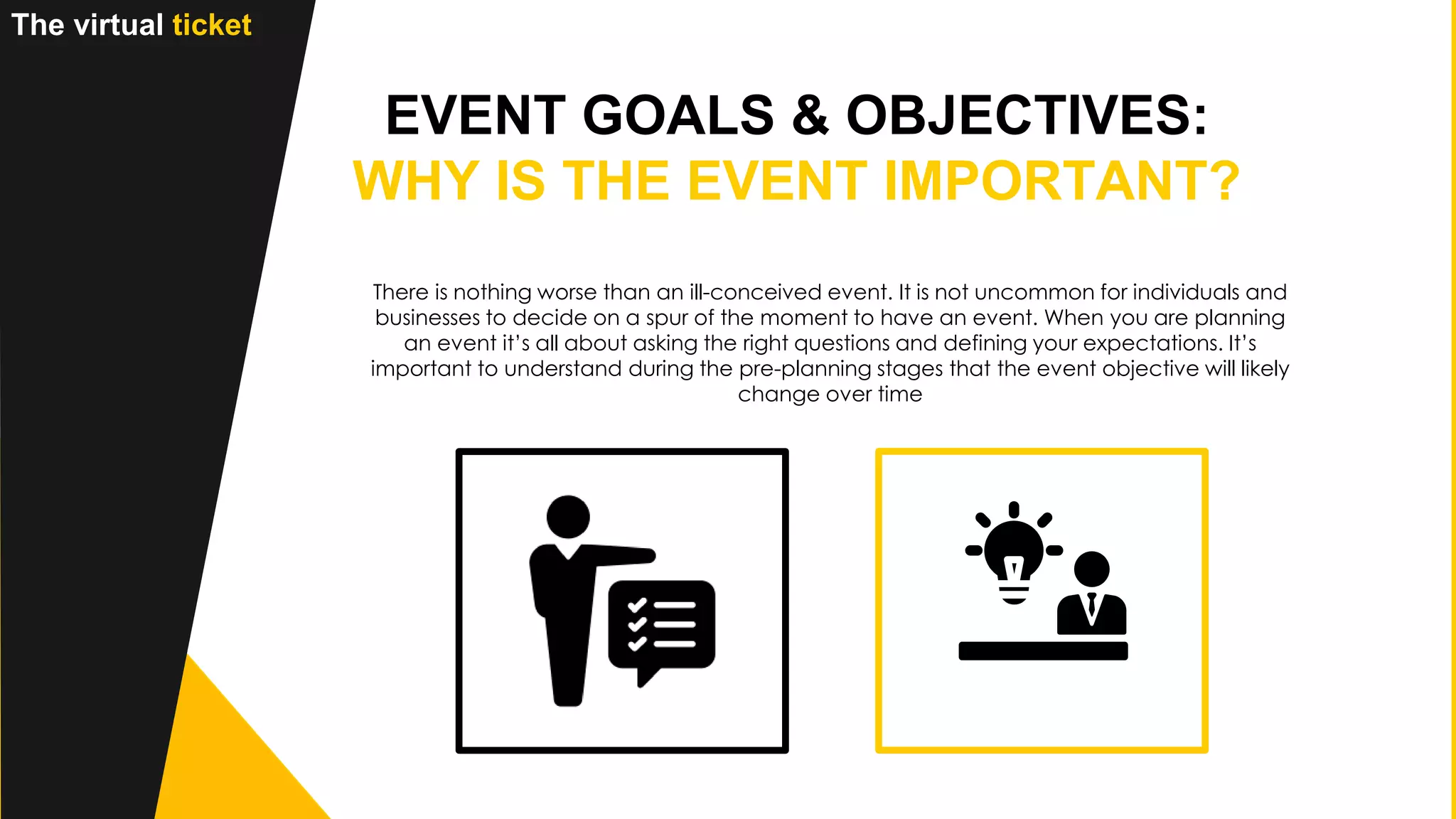 The virtual ticket

EVENT GOALS & OBJECTIVES:
WHY IS THE EVENT IMPORTANT?

There is nothing worse than an ill-conceived event. It is not uncommon for individuals and businesses to decide on a spur of the moment to have an event. When you are planning an event it's all about asking the right questions and defining your expectations. It's important to understand during the pre-planning stages that the event objective will likely change over time